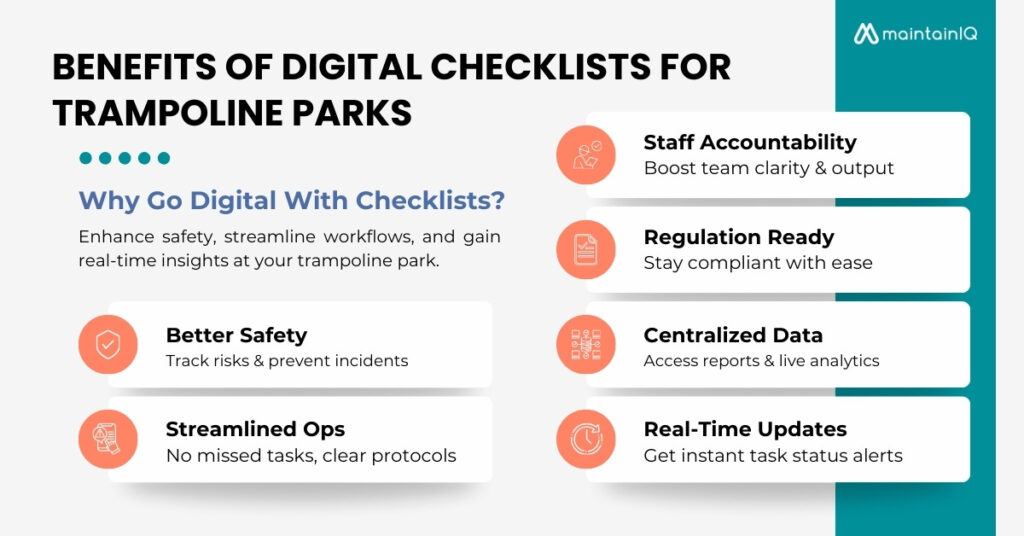 maintainIQ

BENEFITS OF DIGITAL CHECKLISTS FOR TRAMPOLINE PARKS

Why Go Digital With Checklists?

Enhance safety, streamline workflows, and gain real-time insights at your trampoline park.

Better Safety
Track risks & prevent incidents

Streamlined Ops
No missed tasks, clear protocols

Staff Accountability
Boost team clarity & output

Regulation Ready
Stay compliant with ease

Centralized Data
Access reports & live analytics

Real-Time Updates
Get instant task status alerts